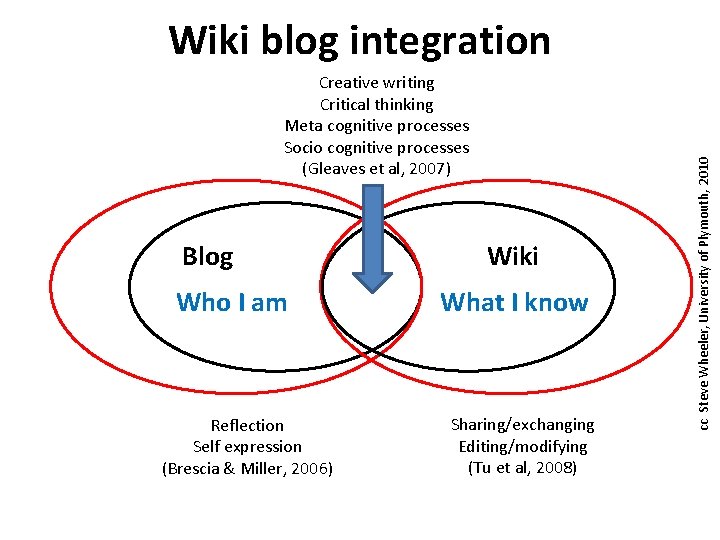 Wiki blog integration

Creative writing
Critical thinking
Meta cognitive processes
Socio cognitive processes
(Gleaves et al, 2007)

Blog
Who I am

Wiki
What I know

Reflection
Self expression
(Brescia & Miller, 2006)

Sharing/exchanging
Editing/modifying
(Tu et al, 2008)

cc Steve Wheeler, University of Plymouth, 2010